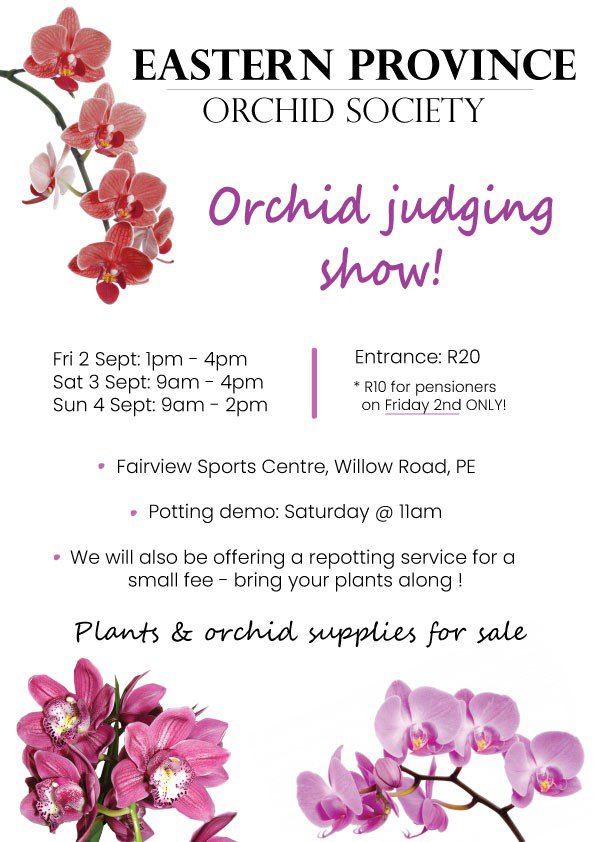 EASTERN PROVINCE
ORCHID SOCIETY

Orchid judging show!

Fri 2 Sept: 1pm - 4pm
Sat 3 Sept: 9am - 4pm
Sun 4 Sept: 9am - 2pm

Entrance: R20
* R10 for pensioners on Friday 2nd ONLY!

• Fairview Sports Centre, Willow Road, PE

• Potting demo: Saturday @ 11am

• We will also be offering a repotting service for a small fee - bring your plants along !

Plants & orchid supplies for sale